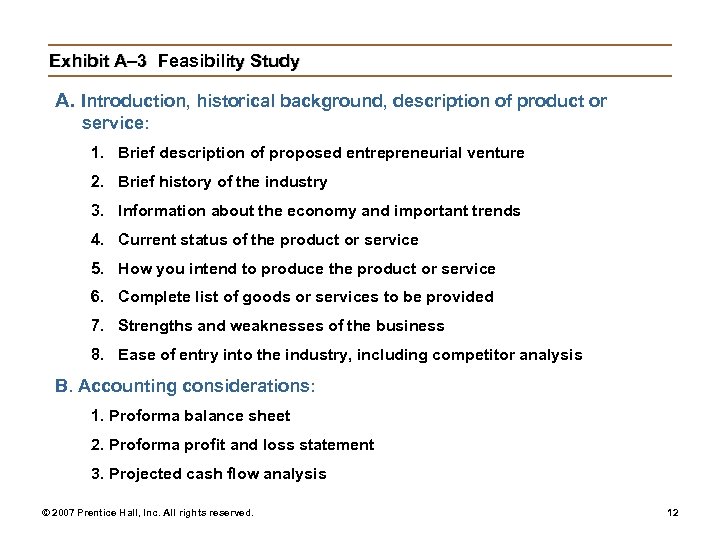 Exhibit A–3 Feasibility Study

A. Introduction, historical background, description of product or service:

1. Brief description of proposed entrepreneurial venture
2. Brief history of the industry
3. Information about the economy and important trends
4. Current status of the product or service
5. How you intend to produce the product or service
6. Complete list of goods or services to be provided
7. Strengths and weaknesses of the business
8. Ease of entry into the industry, including competitor analysis

B. Accounting considerations:

1. Proforma balance sheet
2. Proforma profit and loss statement
3. Projected cash flow analysis

© 2007 Prentice Hall, Inc. All rights reserved.

12